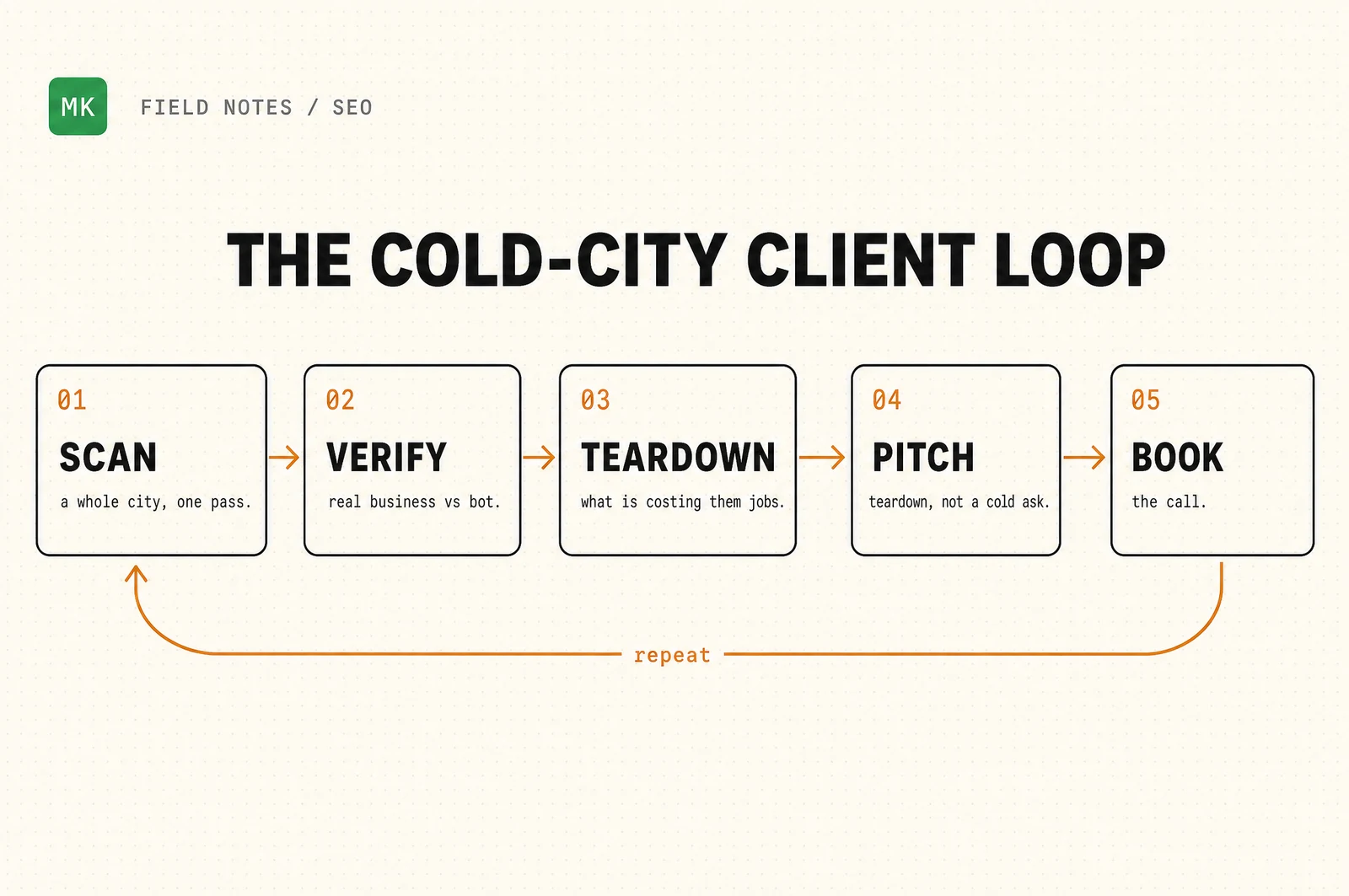 MK

FIELD NOTES / SEO

THE COLD-CITY CLIENT LOOP

01
SCAN
a whole city, one pass.

02
VERIFY
real business vs bot.

03
TEARDOWN
what is costing them jobs.

04
PITCH
teardown, not a cold ask.

05
BOOK
the call.

repeat